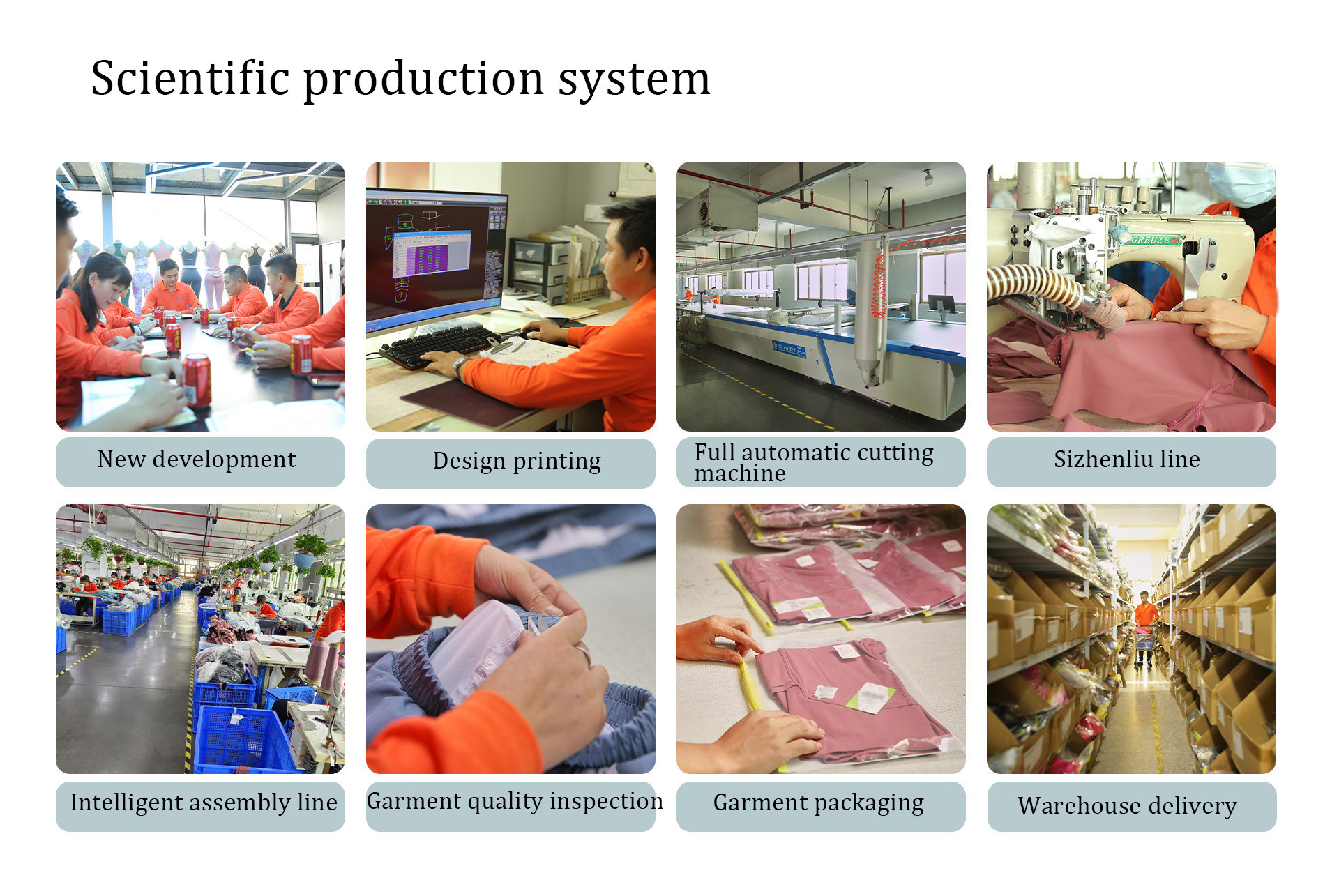 Scientific production system

New development

Design printing

Full automatic cutting machine

Sizhenliu line

Intelligent assembly line

Garment quality inspection

Garment packaging

Warehouse delivery